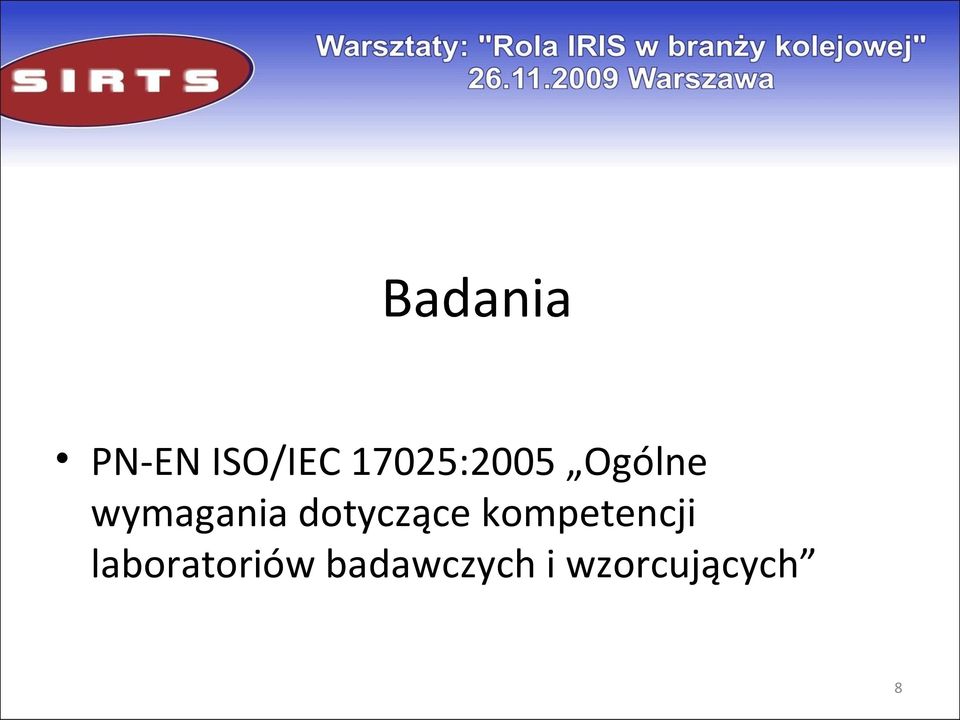 SIRTS

Warsztaty: "Rola IRIS w branży kolejowej"
26.11.2009 Warszawa

Badania

• PN-EN ISO/IEC 17025:2005 „Ogólne wymagania dotyczące kompetencji laboratoriów badawczych i wzorcujących”

8